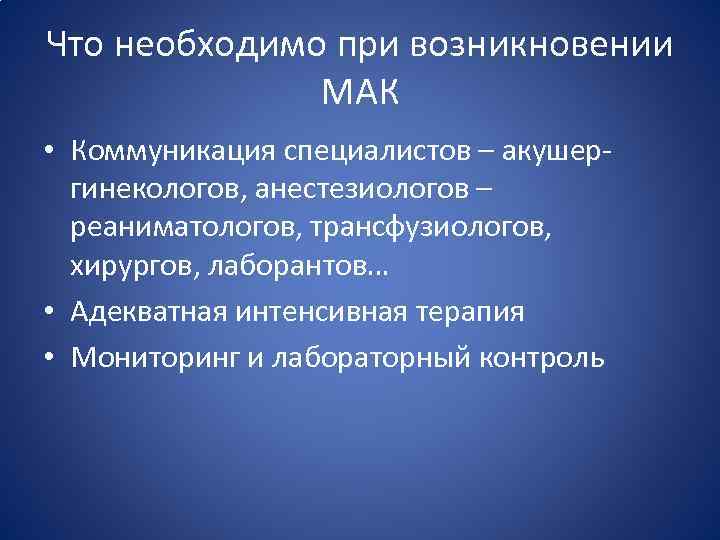 Что необходимо при возникновении МАК

• Коммуникация специалистов – акушер-гинекологов, анестезиологов – реаниматологов, трансфузиологов, хирургов, лаборантов…
• Адекватная интенсивная терапия
• Мониторинг и лабораторный контроль